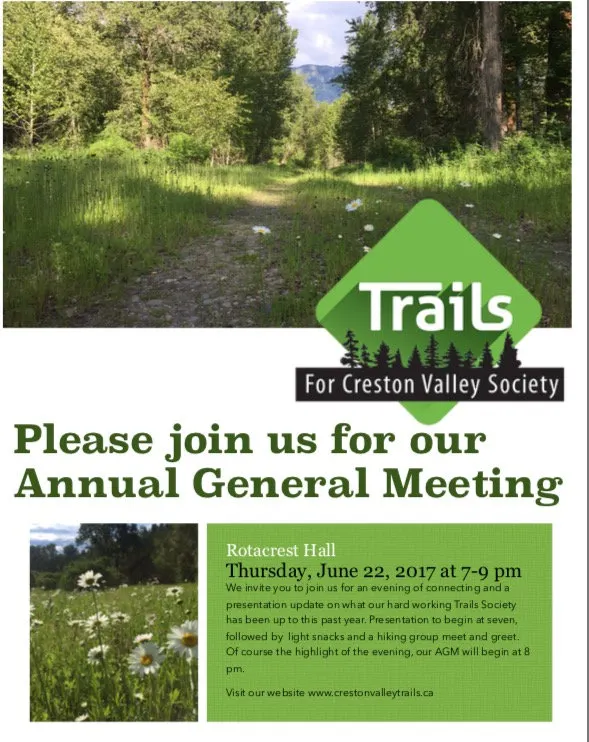 Trails

For Creston Valley Society

Please join us for our Annual General Meeting

Rotacrest Hall

Thursday, June 22, 2017 at 7-9 pm

We invite you to join us for an evening of connecting and a presentation update on what our hard working Trails Society has been up to this past year. Presentation to begin at seven, followed by light snacks and a hiking group meet and greet. Of course the highlight of the evening, our AGM will begin at 8 pm.

Visit our website www.crestonvalleytrails.ca